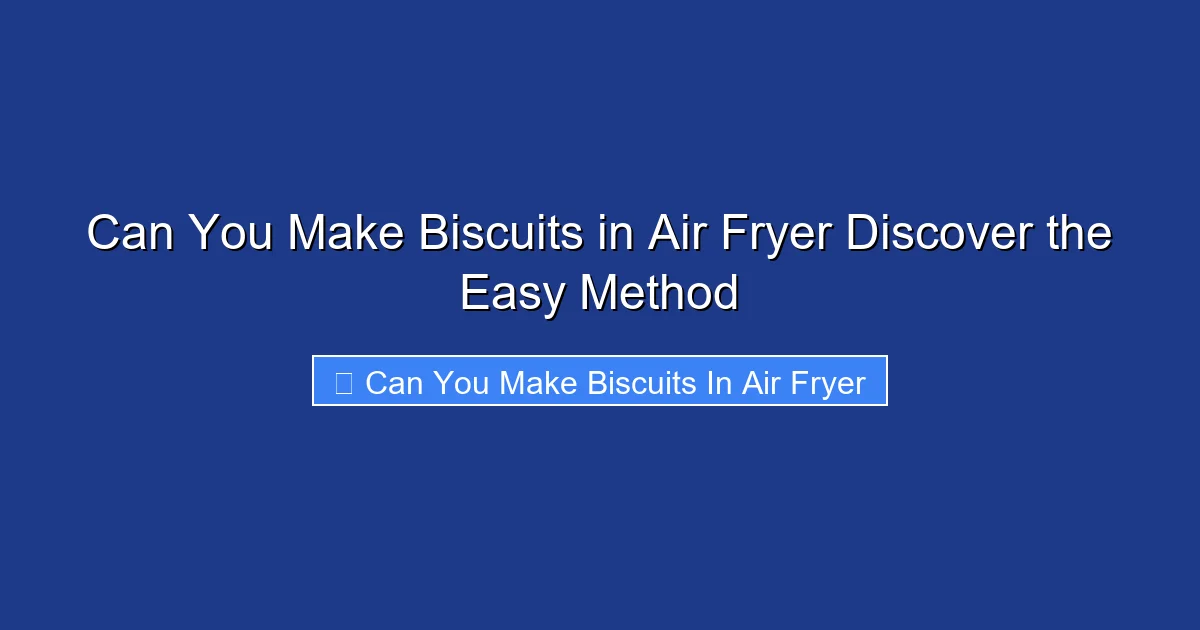 Can You Make Biscuits in Air Fryer Discover the Easy Method

Can You Make Biscuits In Air Fryer